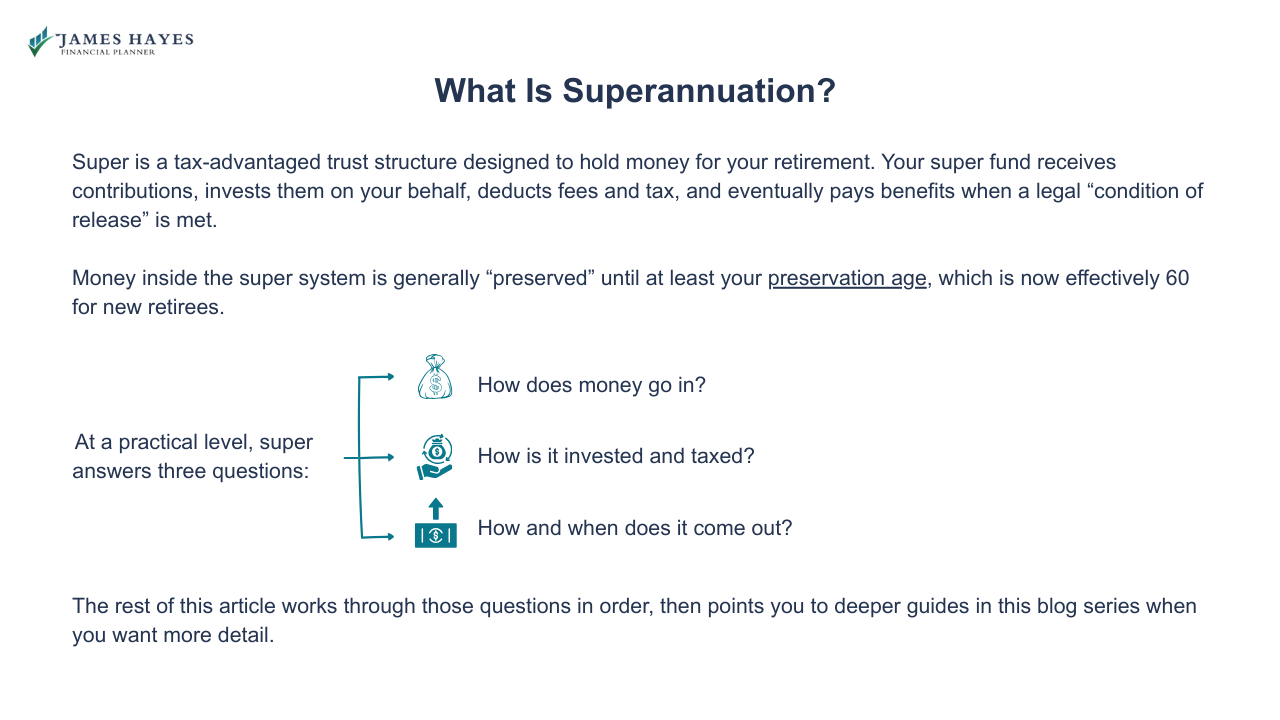 JAMES HAYES
FINANCIAL PLANNER

What Is Superannuation?

Super is a tax-advantaged trust structure designed to hold money for your retirement. Your super fund receives contributions, invests them on your behalf, deducts fees and tax, and eventually pays benefits when a legal “condition of release” is met.

Money inside the super system is generally “preserved” until at least your preservation age, which is now effectively 60 for new retirees.

At a practical level, super answers three questions:

How does money go in?

How is it invested and taxed?

How and when does it come out?

The rest of this article works through those questions in order, then points you to deeper guides in this blog series when you want more detail.